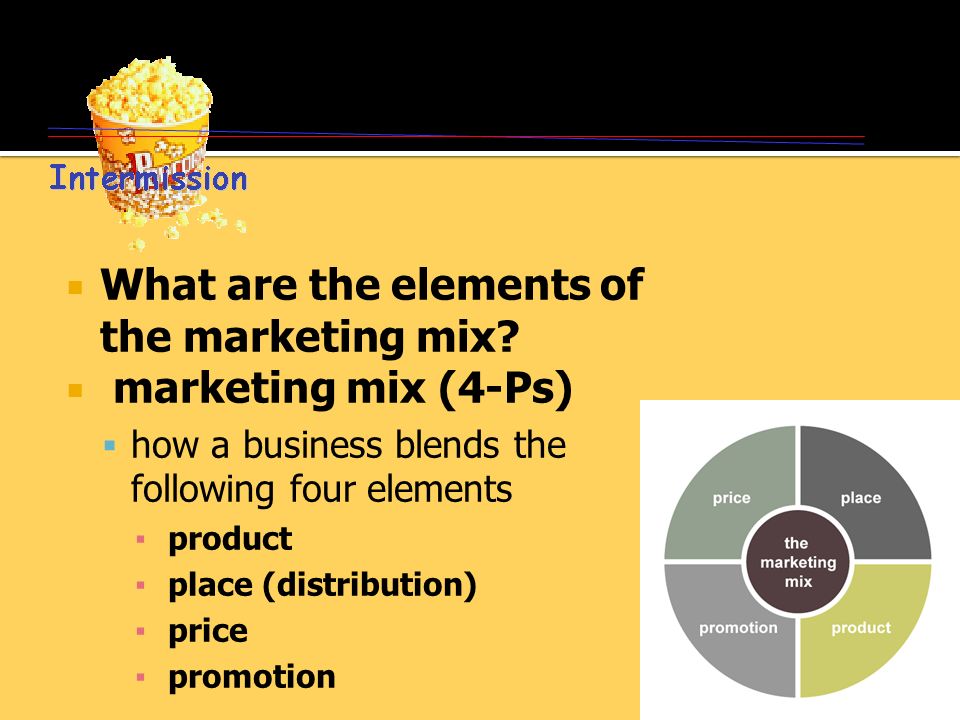 Intermission

What are the elements of the marketing mix?

marketing mix (4-Ps)

how a business blends the following four elements

product

place (distribution)

price

promotion

price

place

the marketing mix

promotion

product